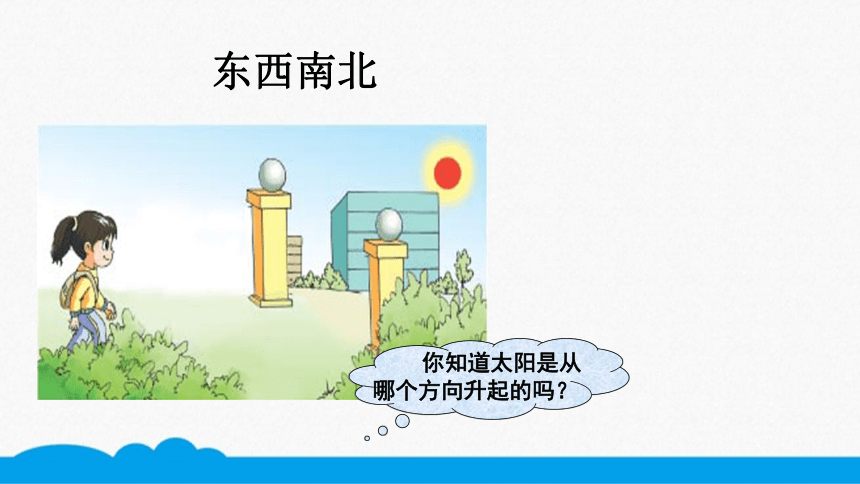 东西南北

你知道太阳是从哪个方向升起的吗？